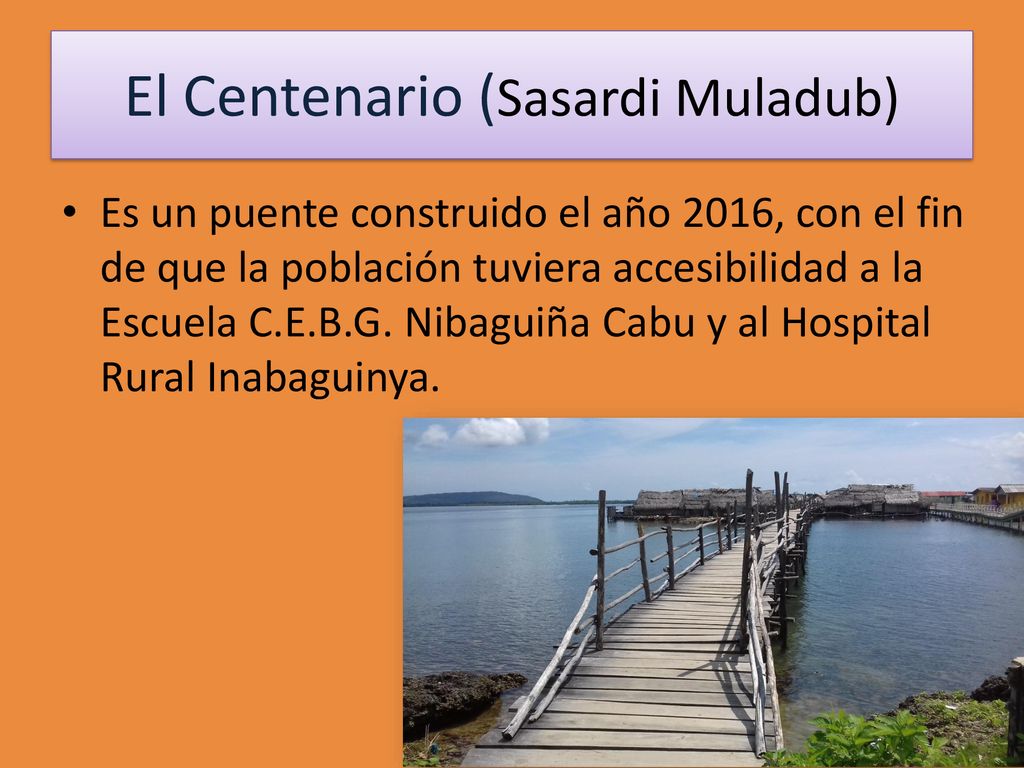 El Centenario (Sasardi Muladub)

• Es un puente construido el año 2016, con el fin de que la población tuviera accesibilidad a la Escuela C.E.B.G. Nibaguiña Cabu y al Hospital Rural Inabaguinya.